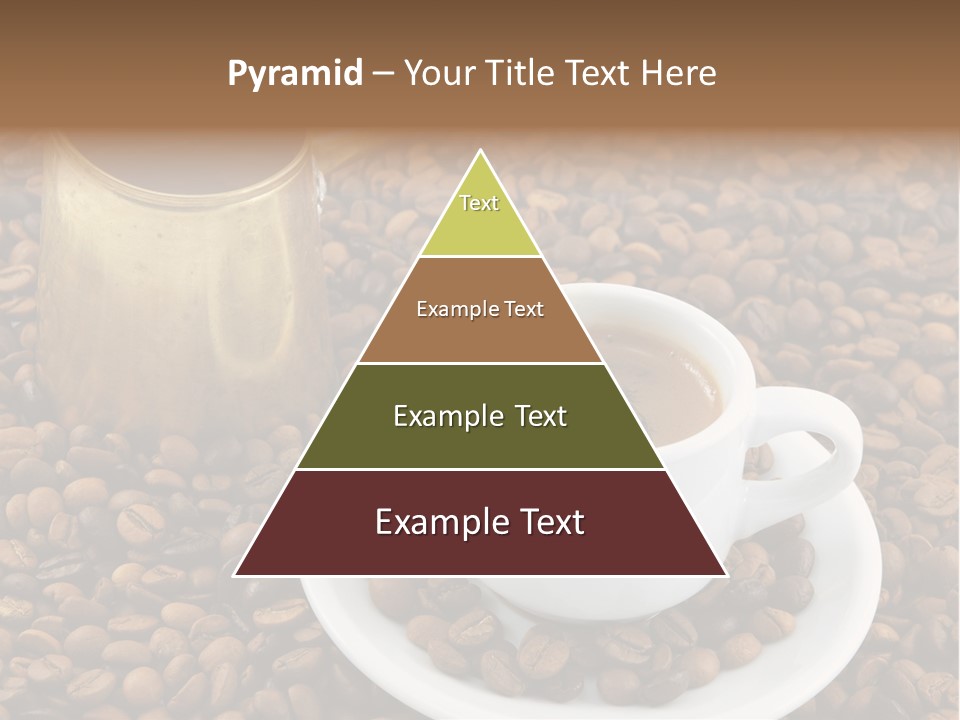 Pyramid – Your Title Text Here

Text

Example Text

Example Text

Example Text